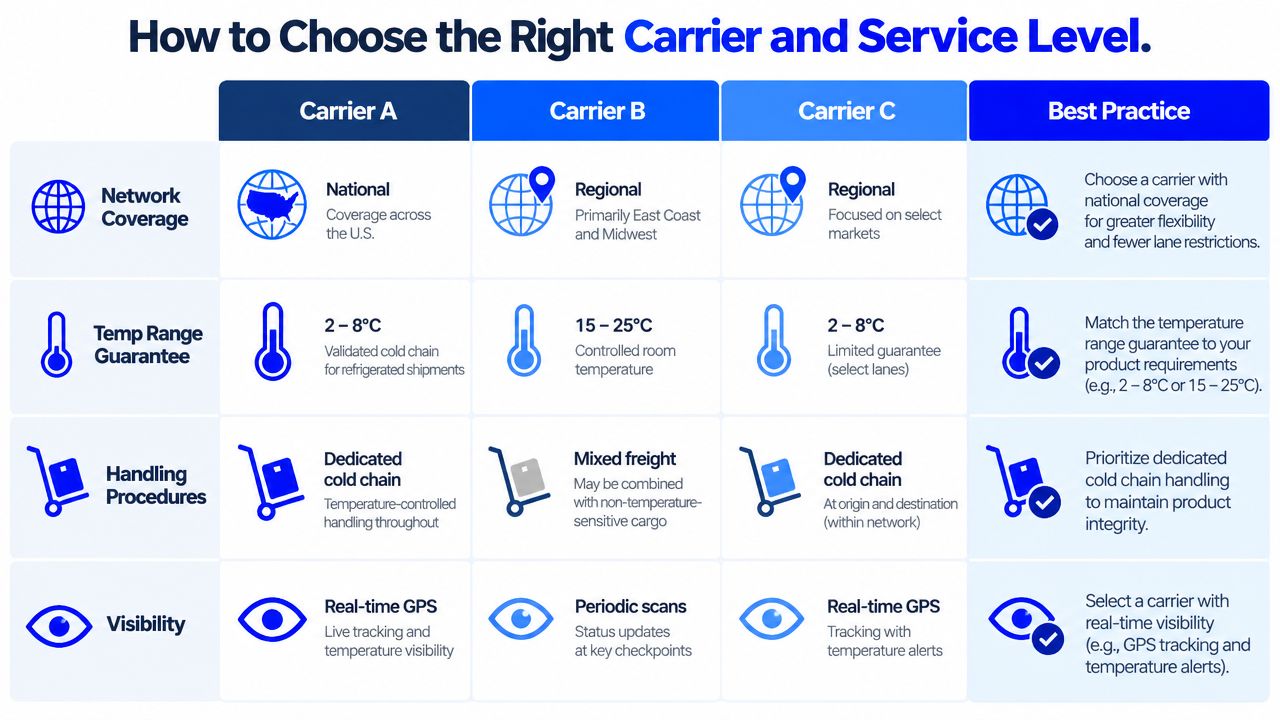 How to Choose the Right Carrier and Service Level.

| | Carrier A | Carrier B | Carrier C | Best Practice |
|---|---|---|---|---|
| Network Coverage | National Coverage across the U.S. | Regional Primarily East Coast and Midwest | Regional Focused on select markets | Choose a carrier with national coverage for greater flexibility and fewer lane restrictions. |
| Temp Range Guarantee | 2 – 8°C Validated cold chain for refrigerated shipments | 15 – 25°C Controlled room temperature | 2 – 8°C Limited guarantee (select lanes) | Match the temperature range guarantee to your product requirements (e.g., 2 – 8°C or 15 – 25°C). |
| Handling Procedures | Dedicated cold chain Temperature-controlled handling throughout | Mixed freight May be combined with non-temperature-sensitive cargo | Dedicated cold chain At origin and destination (within network) | Prioritize dedicated cold chain handling to maintain product integrity. |
| Visibility | Real-time GPS Live tracking and temperature visibility | Periodic scans Status updates at key checkpoints | Real-time GPS Tracking with temperature alerts | Select a carrier with real-time visibility (e.g., GPS tracking and temperature alerts). |